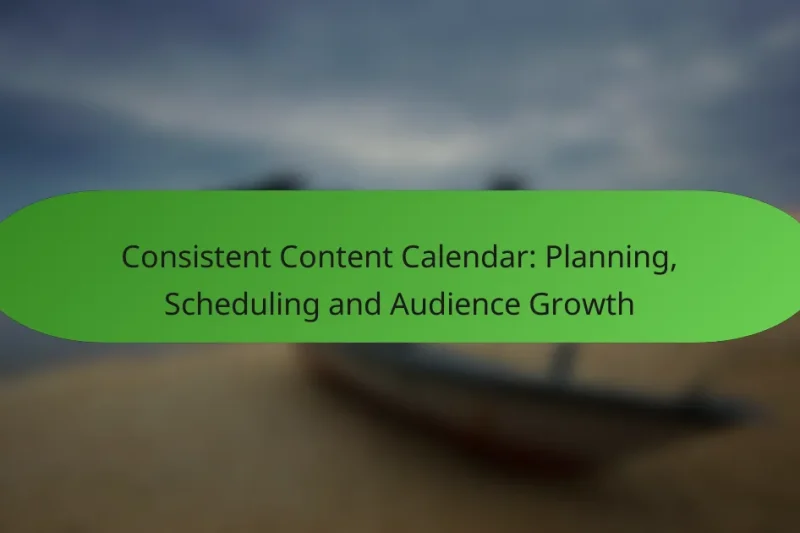 Consistent Content Calendar: Planning, Scheduling and Audience Growth